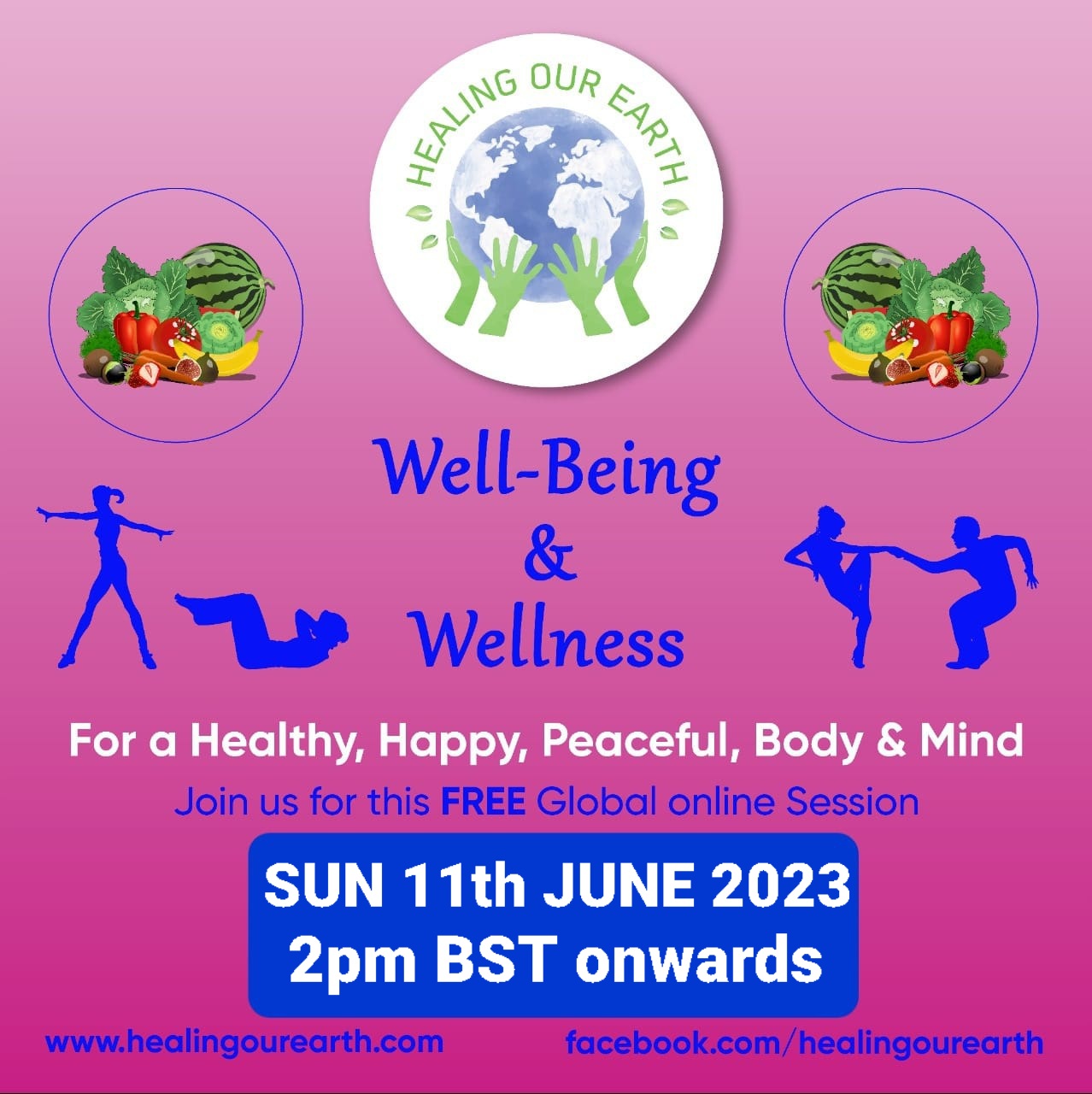 HEALING OUR EARTH

Well-Being
&
Wellness

For a Healthy, Happy, Peaceful, Body & Mind

Join us for this FREE Global online Session

SUN 11th JUNE 2023
2pm BST onwards

www.healingourearth.com

facebook.com/healingourearth